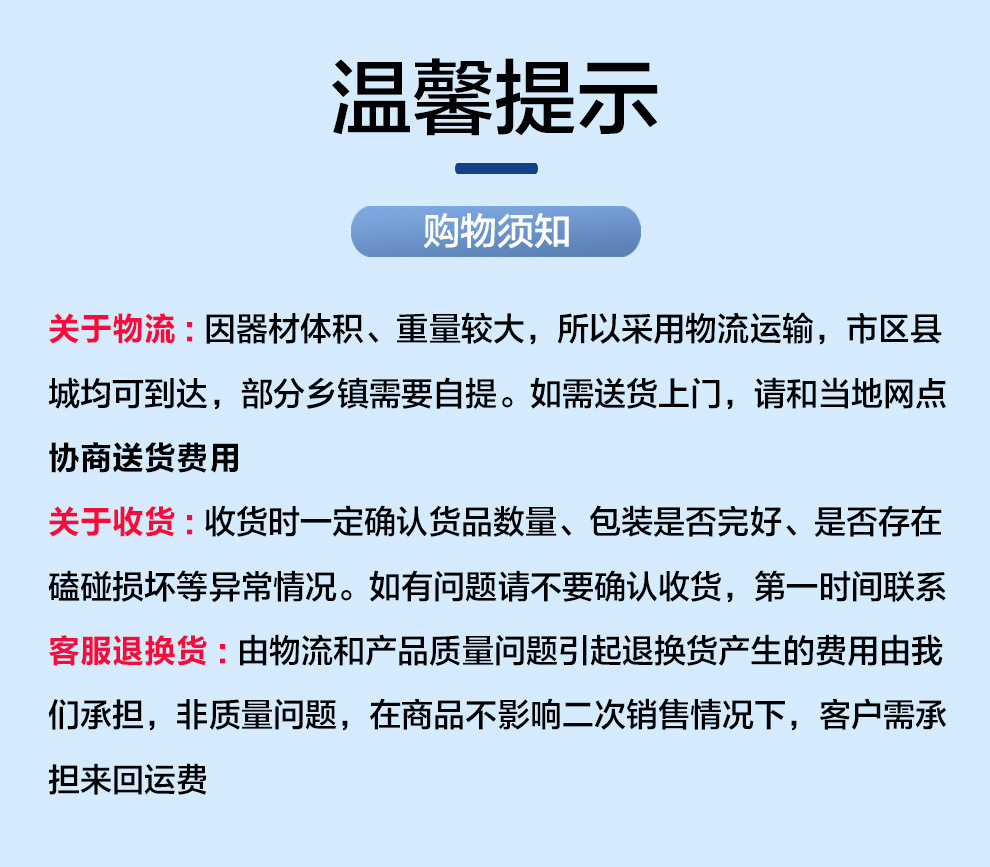 温馨提示

购物须知

关于物流：因器材体积、重量较大，所以采用物流运输，市区县城均可到达，部分乡镇需要自提。如需送货上门，请和当地网点协商送货费用

关于收货：收货时一定确认货品数量、包装是否完好、是否存在磕碰损坏等异常情况。如有问题请不要确认收货，第一时间联系

客服退换货：由物流和产品质量问题引起退换货产生的费用由我们承担，非质量问题，在商品不影响二次销售情况下，客户需承担来回运费